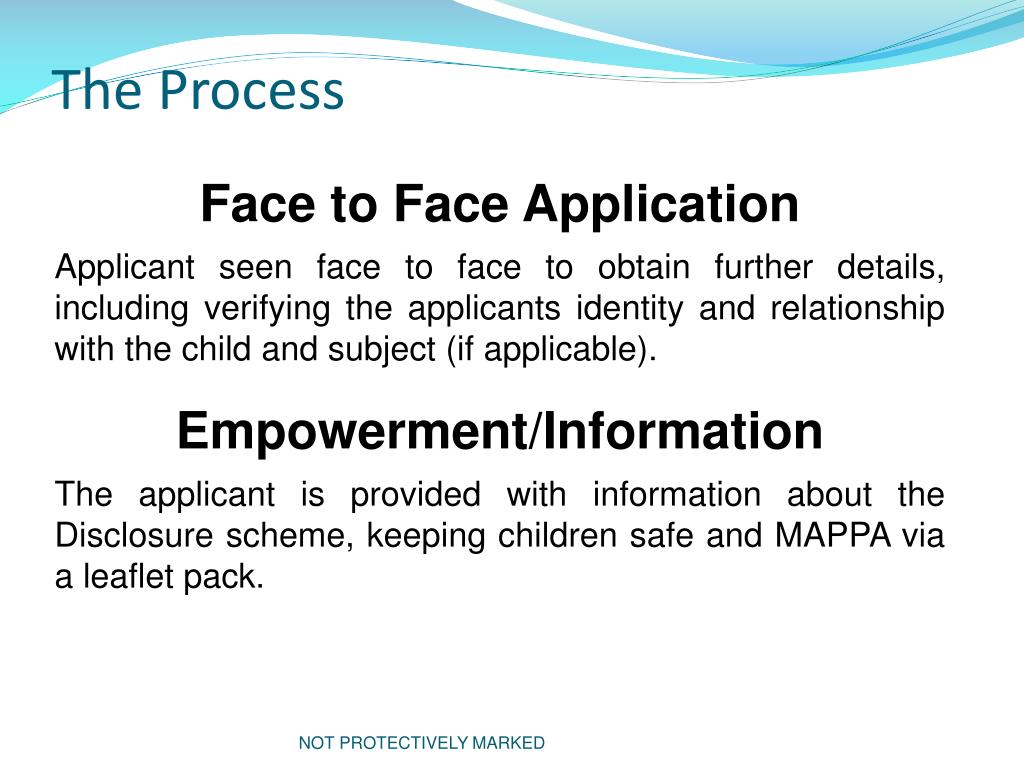 The Process

Face to Face Application

Applicant seen face to face to obtain further details, including verifying the applicants identity and relationship with the child and subject (if applicable).

Empowerment/Information

The applicant is provided with information about the Disclosure scheme, keeping children safe and MAPPA via a leaflet pack.

NOT PROTECTIVELY MARKED